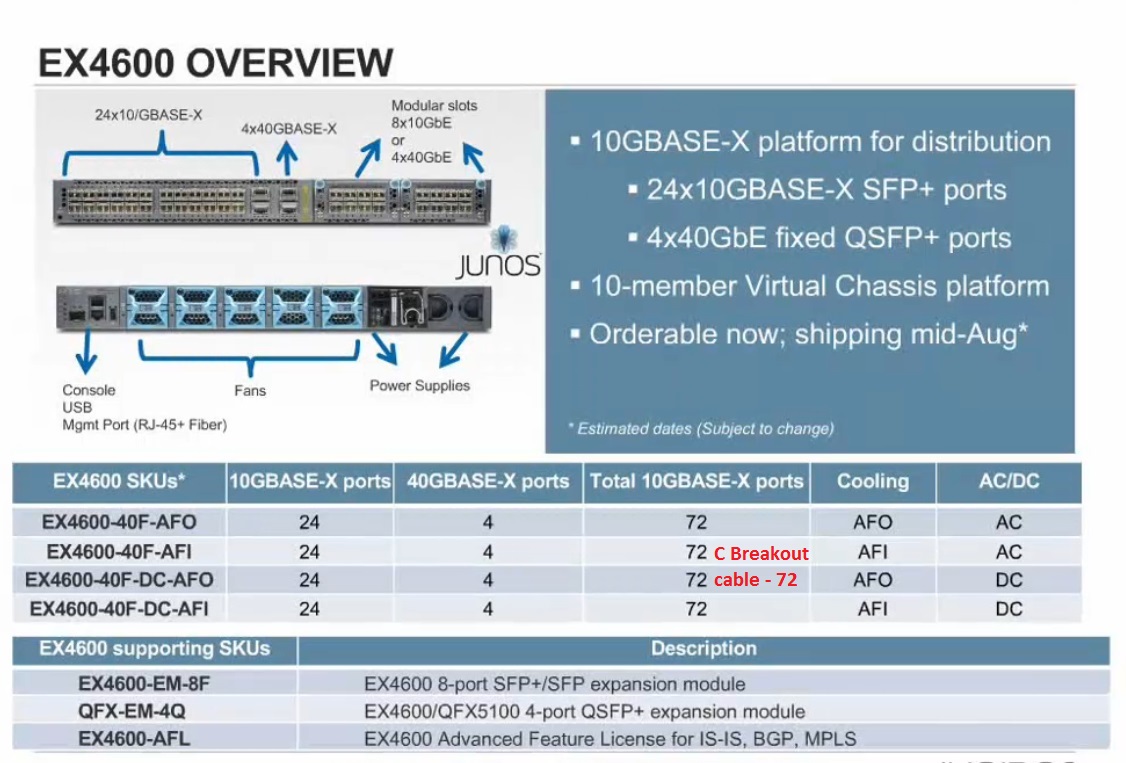 EX4600 OVERVIEW

24x10/GBASE-X

4x40GBASE-X

Modular slots
8x10GbE
or
4x40GbE

JUNOS

Console
USB
Mgmt Port (RJ-45+ Fiber)

Fans

Power Supplies

▪ 10GBASE-X platform for distribution

▪ 24x10GBASE-X SFP+ ports

▪ 4x40GbE fixed QSFP+ ports

▪ 10-member Virtual Chassis platform

▪ Orderable now; shipping mid-Aug*

* Estimated dates (Subject to change)

| EX4600 SKUs* | 10GBASE-X ports | 40GBASE-X ports | Total 10GBASE-X ports | Cooling | AC/DC |
|---|---|---|---|---|---|
| EX4600-40F-AFO | 24 | 4 | 72 | AFO | AC |
| EX4600-40F-AFI | 24 | 4 | 72 C Breakout | AFI | AC |
| EX4600-40F-DC-AFO | 24 | 4 | 72 cable - 72 | AFO | DC |
| EX4600-40F-DC-AFI | 24 | 4 | 72 | AFI | DC |

| EX4600 supporting SKUs | Description |
|---|---|
| EX4600-EM-8F | EX4600 8-port SFP+/SFP expansion module |
| QFX-EM-4Q | EX4600/QFX5100 4-port QSFP+ expansion module |
| EX4600-AFL | EX4600 Advanced Feature License for IS-IS, BGP, MPLS |